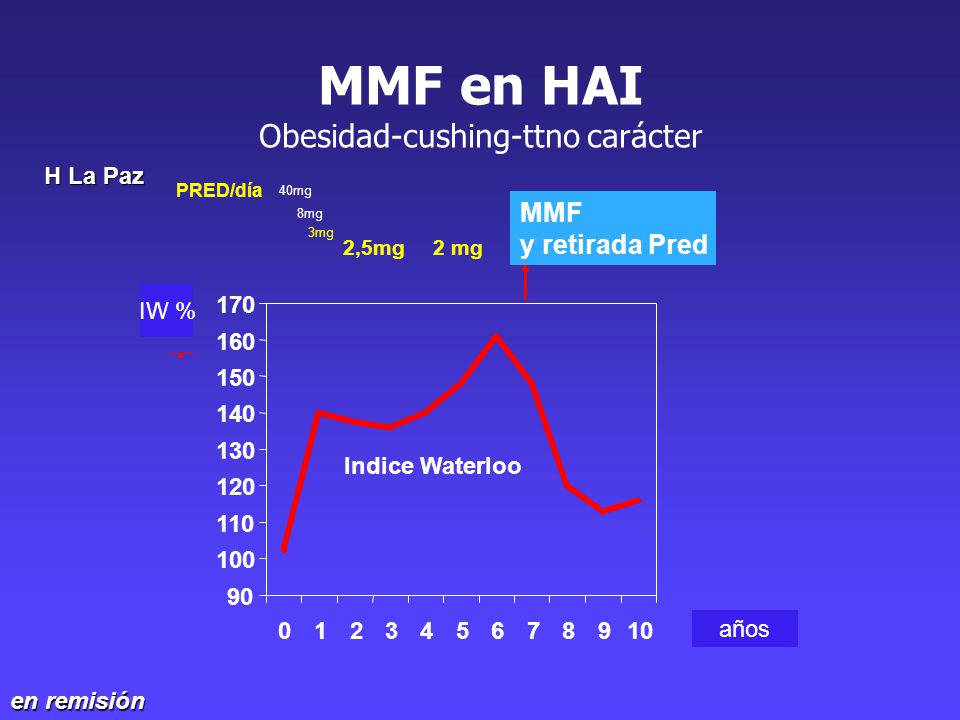 MMF en HAI
Obesidad-cushing-ttno carácter

H La Paz

PRED/día 40mg 8mg 3mg 2,5mg 2 mg

MMF
y retirada Pred

IW %

170
160
150
140
130
120
110
100
90

Indice Waterloo

0 1 2 3 4 5 6 7 8 9 10

años

en remisión